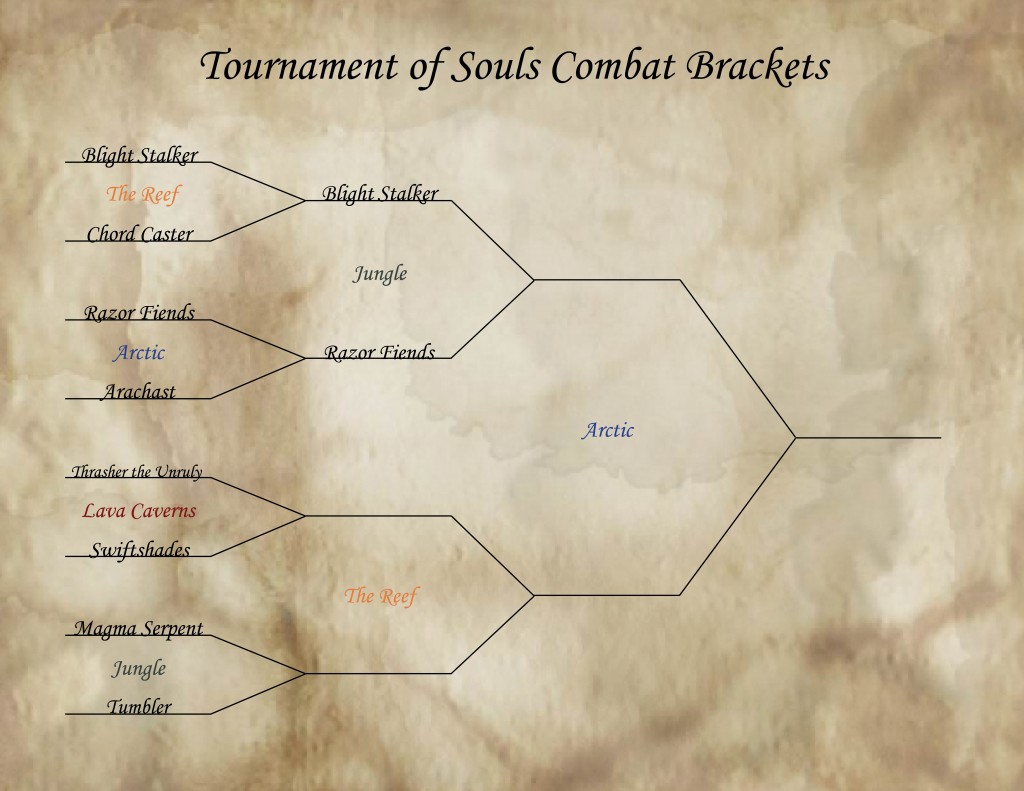 Tournament of Souls Combat Brackets

Blight Stalker
The Reef
Chord Caster

Razor Fiends
Arctic
Arachast

Thrasher the Unruly
Lava Caverns
Swiftshades

Magma Serpent
Jungle
Tumbler

Blight Stalker
Jungle
Razor Fiends

The Reef

Arctic